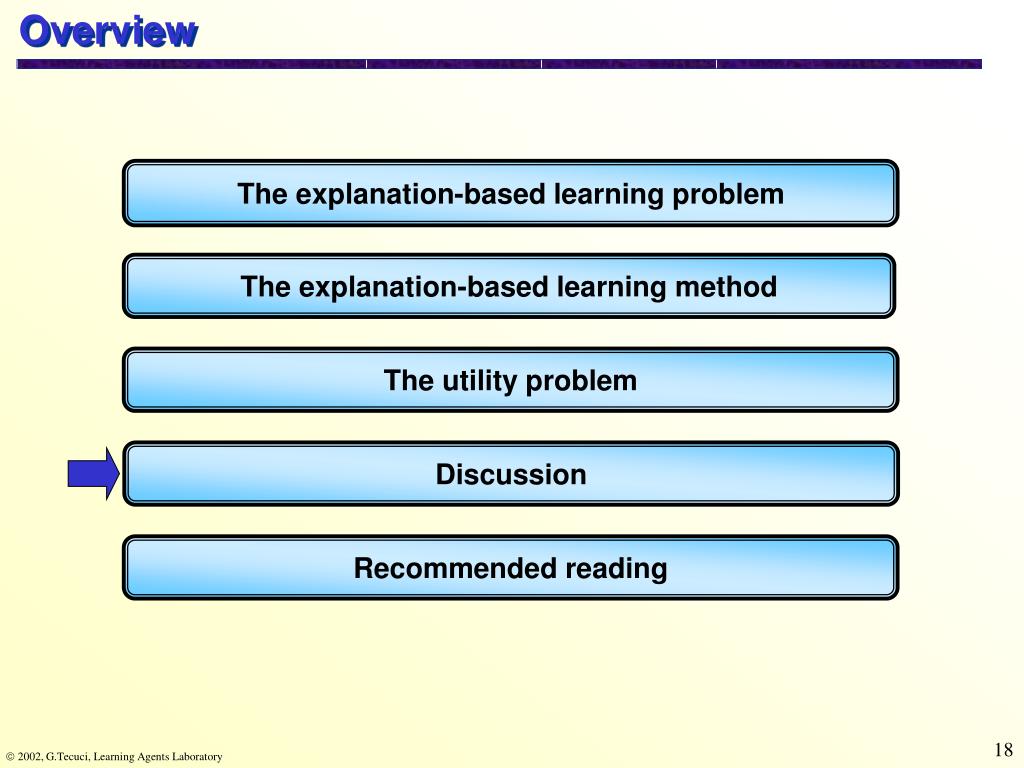 Overview

The explanation-based learning problem

The explanation-based learning method

The utility problem

Discussion

Recommended reading

© 2002, G.Tecuci, Learning Agents Laboratory

18